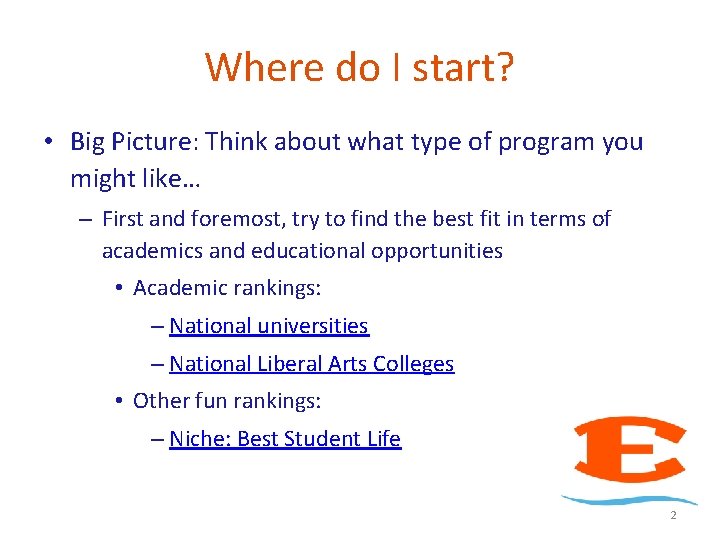 Where do I start?

• Big Picture: Think about what type of program you might like…

– First and foremost, try to find the best fit in terms of academics and educational opportunities

• Academic rankings:

– National universities

– National Liberal Arts Colleges

• Other fun rankings:

– Niche: Best Student Life

E

2